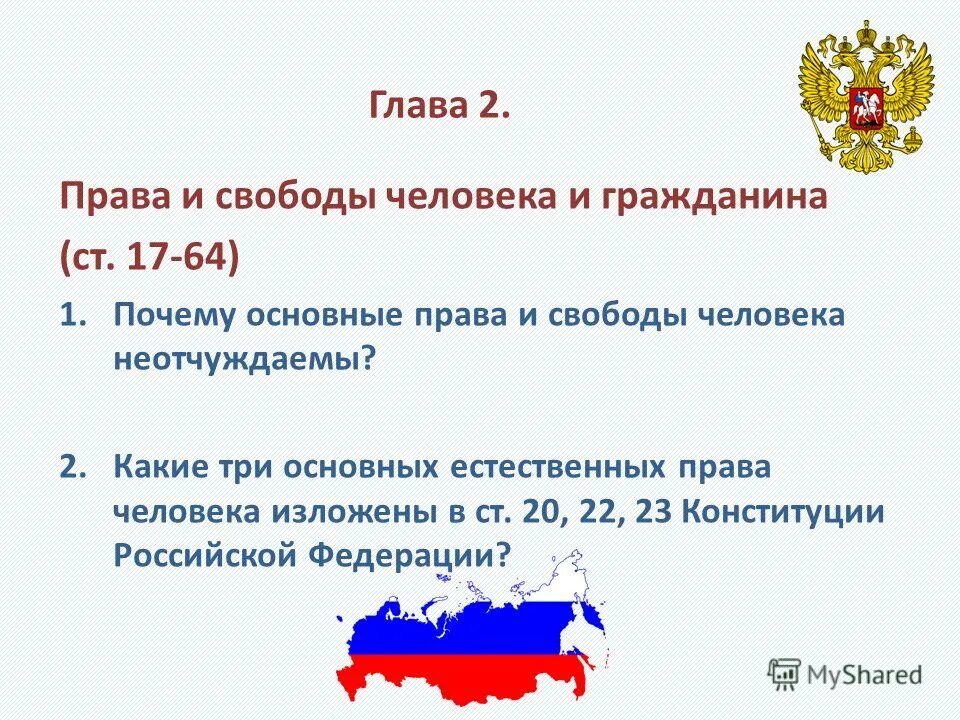 Глава 2.

Права и свободы человека и гражданина (ст. 17-64)

1. Почему основные права и свободы человека неотчуждаемы?

2. Какие три основных естественных права человека изложены в ст. 20, 22, 23 Конституции Российской Федерации?

MyShared